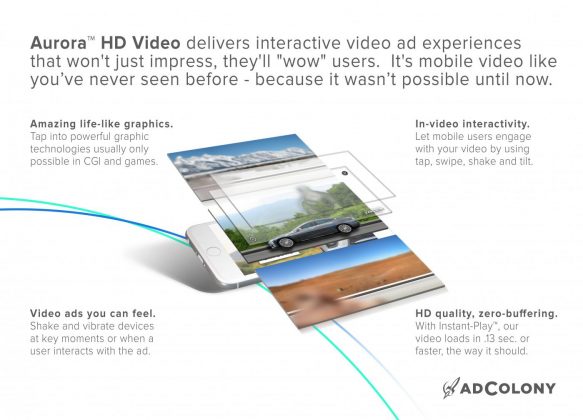 Aurora™ HD Video delivers interactive video ad experiences that won't just impress, they'll "wow" users. It's mobile video like you've never seen before - because it wasn't possible until now.

Amazing life-like graphics.
Tap into powerful graphic technologies usually only possible in CGI and games.

In-video interactivity.
Let mobile users engage with your video by using tap, swipe, shake and tilt.

Video ads you can feel.
Shake and vibrate devices at key moments or when a user interacts with the ad.

HD quality, zero-buffering.
With Instant-Play™, our video loads in .13 sec. or faster, the way it should.

ADCOLONY